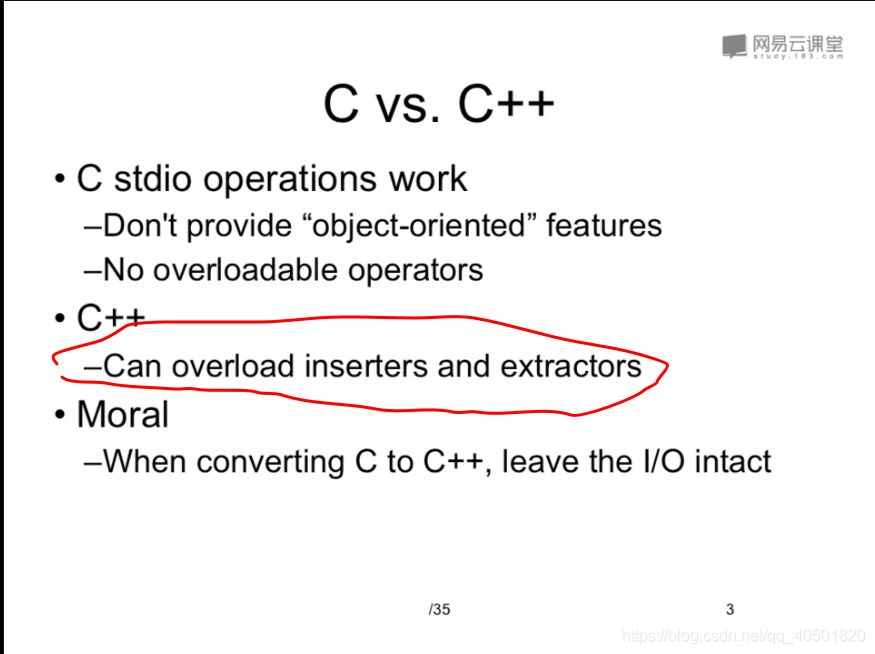 网易云课堂
study.163.com

C vs. C++

• C stdio operations work
–Don't provide “object-oriented” features
–No overloadable operators
• C++
–Can overload inserters and extractors
• Moral
–When converting C to C++, leave the I/O intact

/35

3

https://blog.csdn.net/qq_40501820